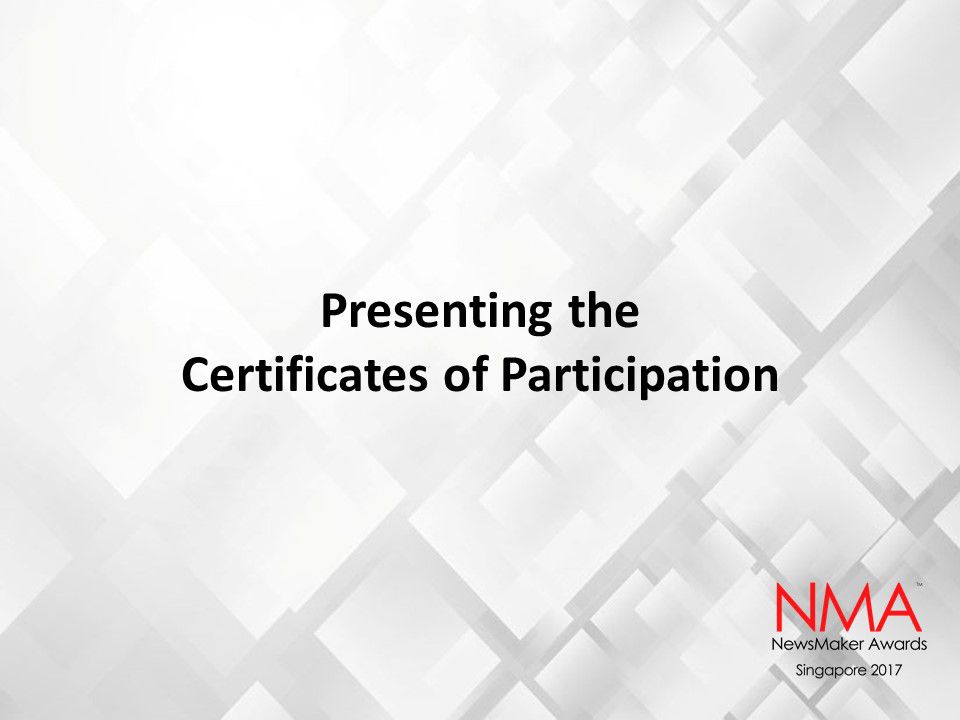 Presenting the
Certificates of Participation

NMA™
NewsMaker Awards
Singapore 2017